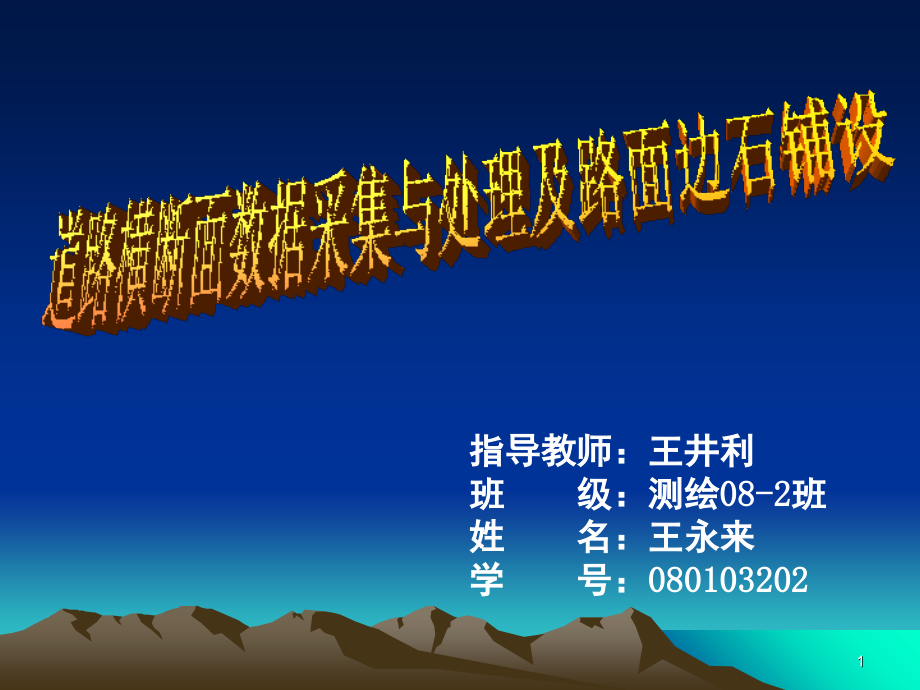 道路横断面数据采集与处理及路面边石铺设

指导教师：王井利
班　　级：测绘08-2班
姓　　名：王永来
学　　号：080103202

1